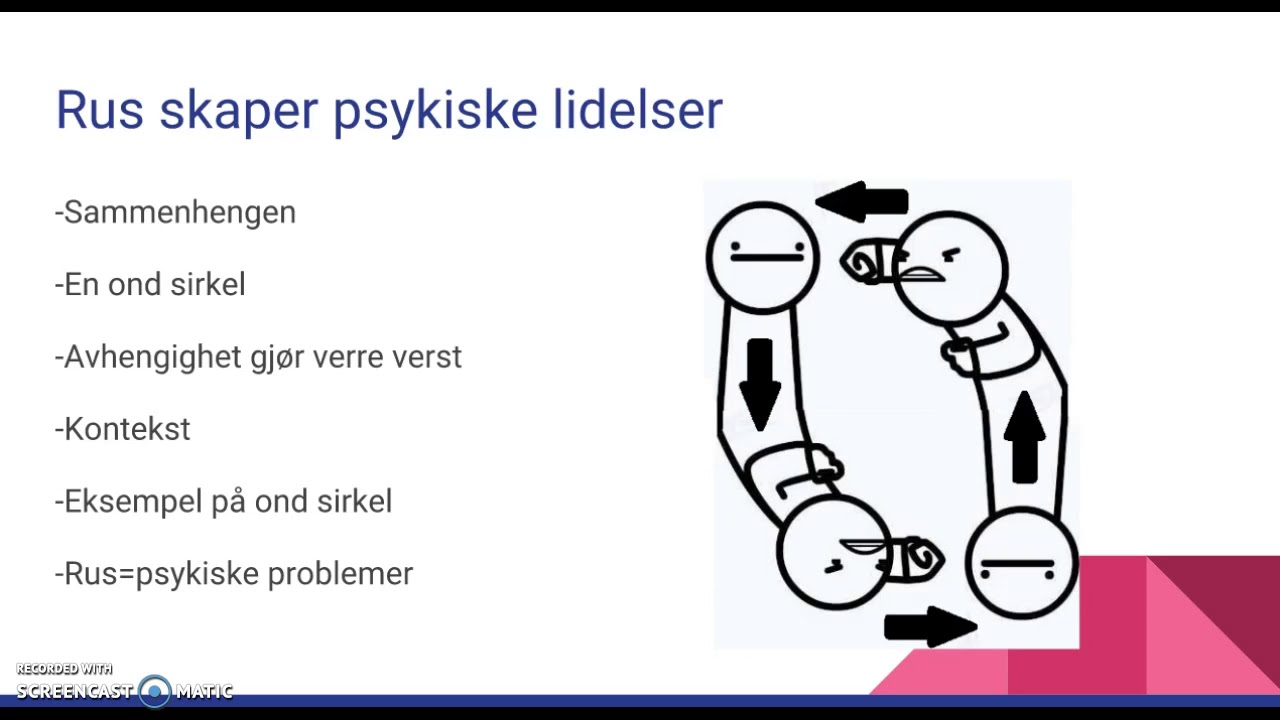 Rus skaper psykiske lidelser

-Sammenhengen

-En ond sirkel

-Avhengighet gjør verre verst

-Kontekst

-Eksempel på ond sirkel

-Rus=psykiske problemer

RECORDED WITH
SCREENCAST MATIC